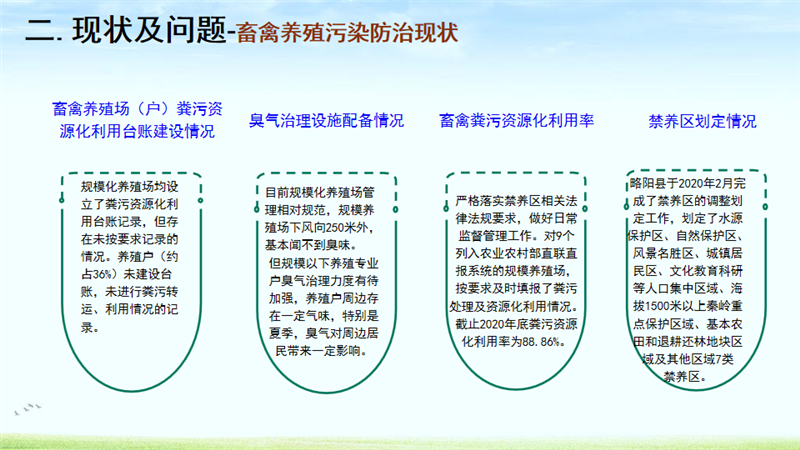 二. 现状及问题-畜禽养殖污染防治现状

畜禽养殖场（户）粪污资源化利用台账建设情况

规模化养殖场均设立了粪污资源化利用台账记录，但存在未按要求记录的情况。养殖户（约占36%）未建设台账，未进行粪污转运、利用情况的记录。

臭气治理设施配备情况

目前规模化养殖场管理相对规范，规模养殖场下风向250米外，基本闻不到臭味。

但规模以下养殖专业户臭气治理力度有待加强，养殖户周边存在一定气味，特别是夏季，臭气对周边居民带来一定影响。

畜禽粪污资源化利用率

严格落实禁养区相关法律法规要求，做好日常监督管理工作。对9个列入农业农村部直联直报系统的规模养殖场，按要求及时填报了粪污处理及资源化利用情况。截止2020年底粪污资源化利用率为88.86%。

禁养区划定情况

略阳县于2020年2月完成了禁养区的调整划定工作，划定了水源保护区、自然保护区、风景名胜区、城镇居民区、文化教育科研等人口集中区域、海拔1500米以上秦岭重点保护区域、基本农田和退耕还林地块区域及其他区域7类禁养区。